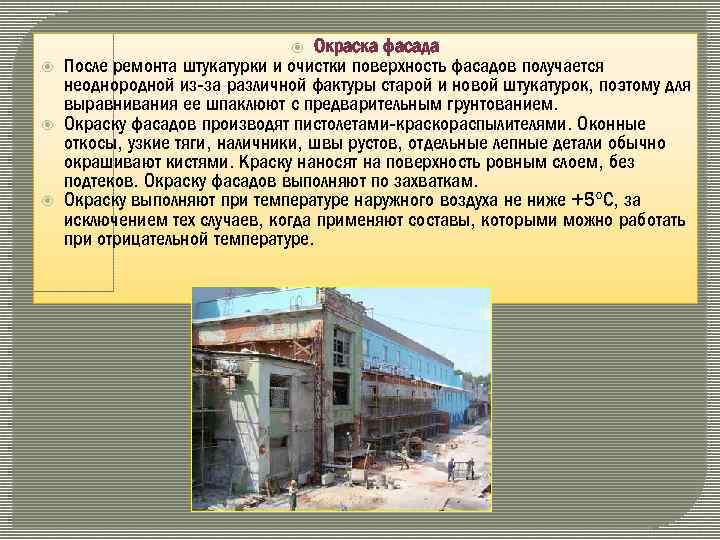 Окраска фасада

После ремонта штукатурки и очистки поверхность фасадов получается неоднородной из-за различной фактуры старой и новой штукатурок, поэтому для выравнивания ее шпаклюют с предварительным грунтованием.

Окраску фасадов производят пистолетами-краскораспылителями. Оконные откосы, узкие тяги, наличники, швы рустов, отдельные лепные детали обычно окрашивают кистями. Краску наносят на поверхность ровным слоем, без подтеков. Окраску фасадов выполняют по захваткам.

Окраску выполняют при температуре наружного воздуха не ниже +5°С, за исключением тех случаев, когда применяют составы, которыми можно работать при отрицательной температуре.